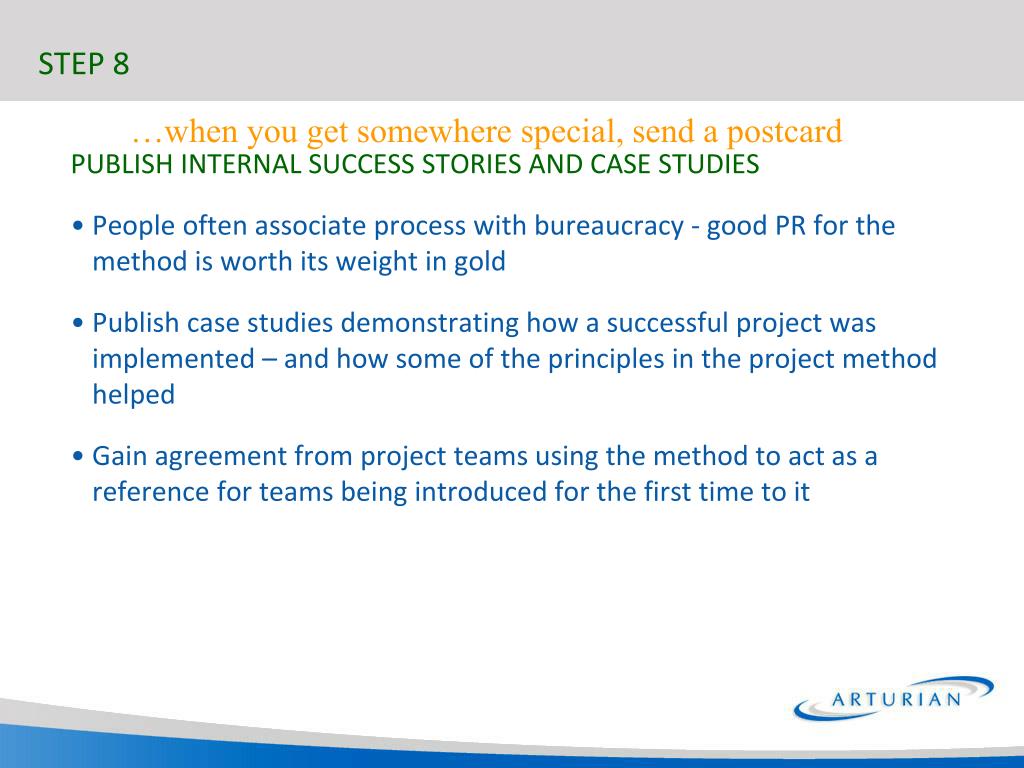 STEP 8

…when you get somewhere special, send a postcard

PUBLISH INTERNAL SUCCESS STORIES AND CASE STUDIES

• People often associate process with bureaucracy - good PR for the method is worth its weight in gold

• Publish case studies demonstrating how a successful project was implemented – and how some of the principles in the project method helped

• Gain agreement from project teams using the method to act as a reference for teams being introduced for the first time to it

ARTURIAN